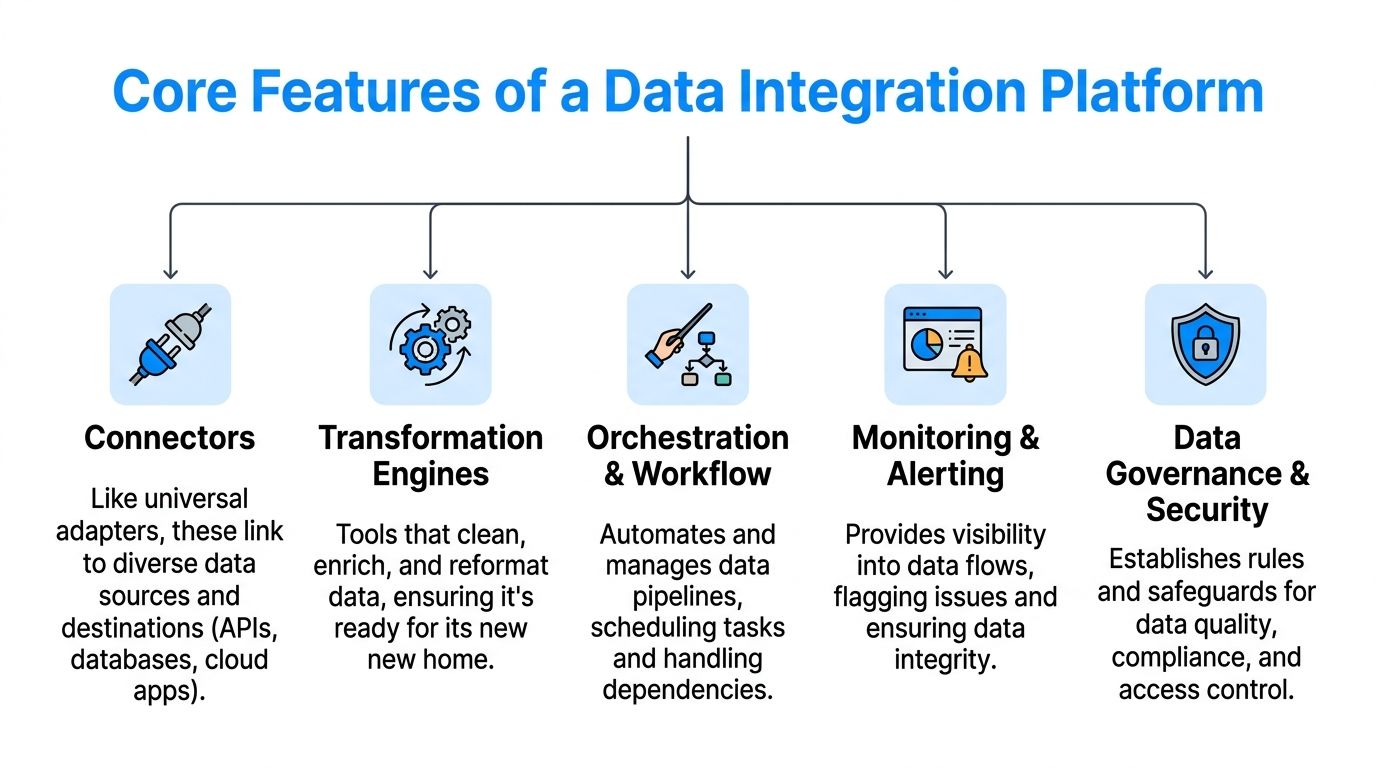 Core Features of a Data Integration Platform

Connectors

Like universal adapters, these link to diverse data sources and destinations (APIs, databases, cloud apps).

Transformation Engines

Tools that clean, enrich, and reformat data, ensuring it's ready for its new new home.

Orchestration & Workflow

Automates and manages data pipelines, scheduling tasks and handling dependencies.

Monitoring & Alerting

Provides visibility into data flows, flagging issues and ensuring data integrity.

Data Governance & Security

Establishes rules and safeguards for data quality, compliance, and access control.